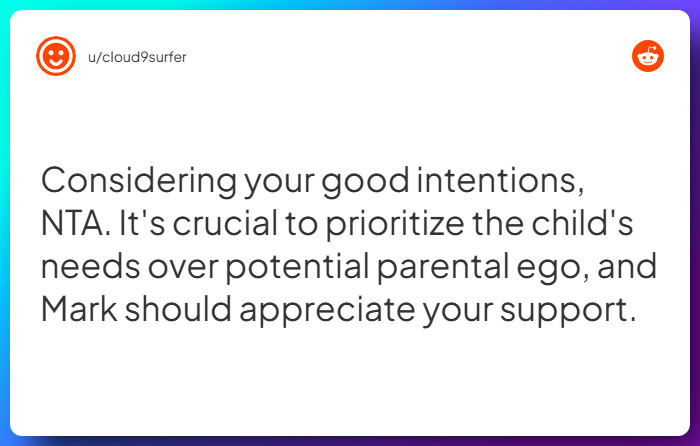 u/cloud9surfer

Considering your good intentions, NTA. It's crucial to prioritize the child's needs over potential parental ego, and Mark should appreciate your support.